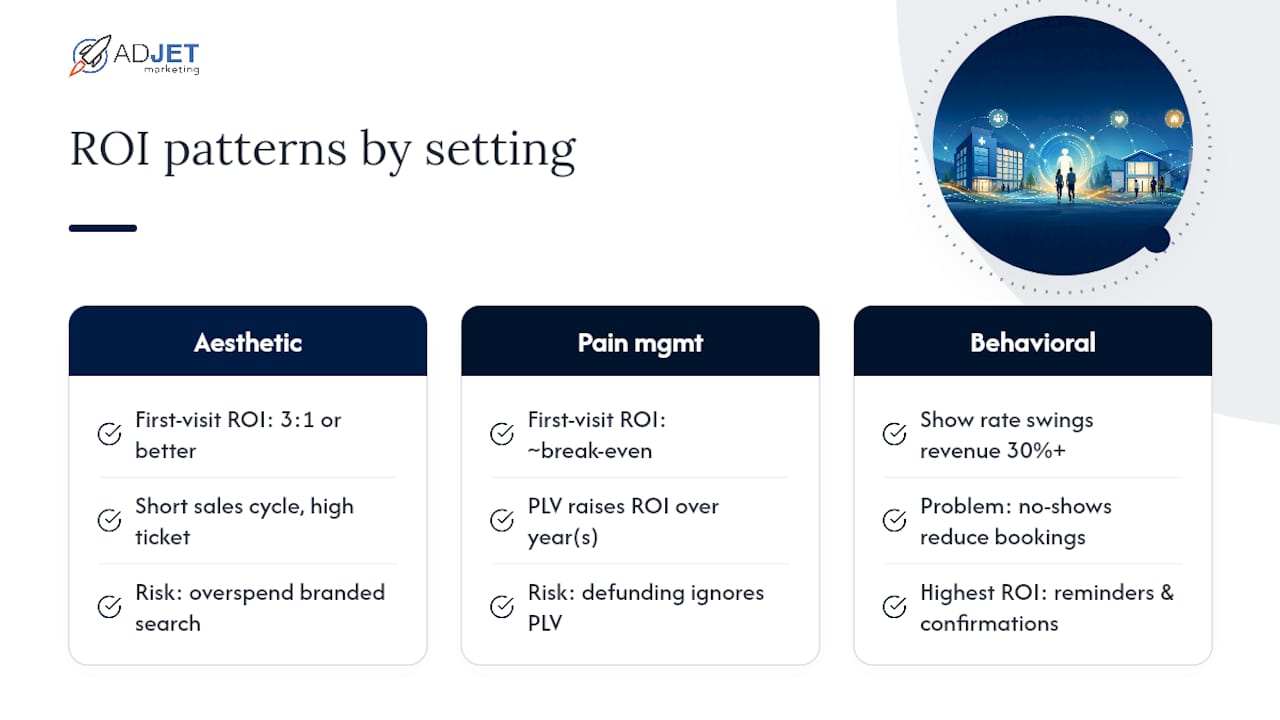 ADJET marketing

ROI patterns by setting

Aesthetic

First-visit ROI: 3:1 or better

Short sales cycle, high ticket

Risk: overspend branded search

Pain mgmt

First-visit ROI: ~break-even

PLV raises ROI over year(s)

Risk: defunding ignores PLV

Behavioral

Show rate swings revenue 30%+

Problem: no-shows reduce bookings

Highest ROI: reminders & confirmations